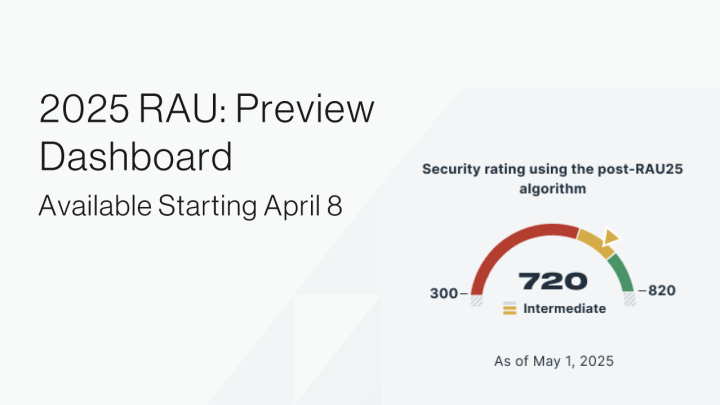 2025 RAU: Preview Dashboard

Available Starting April 8

Security rating using the post-RAU25 algorithm

300–

720

Intermediate

–820

As of May 1, 2025